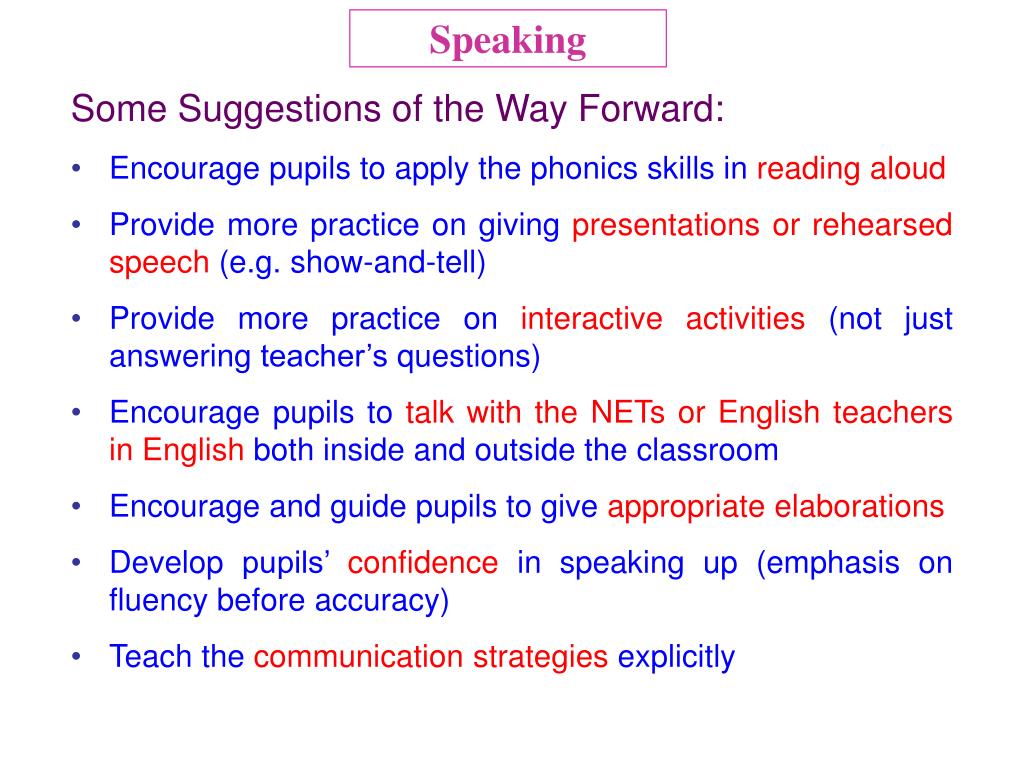 Speaking

Some Suggestions of the Way Forward:

• Encourage pupils to apply the phonics skills in reading aloud
• Provide more practice on giving presentations or rehearsed speech (e.g. show-and-tell)
• Provide more practice on interactive activities (not just answering teacher’s questions)
• Encourage pupils to talk with the NETs or English teachers in English both inside and outside the classroom
• Encourage and guide pupils to give appropriate elaborations
• Develop pupils’ confidence in speaking up (emphasis on fluency before accuracy)
• Teach the communication strategies explicitly